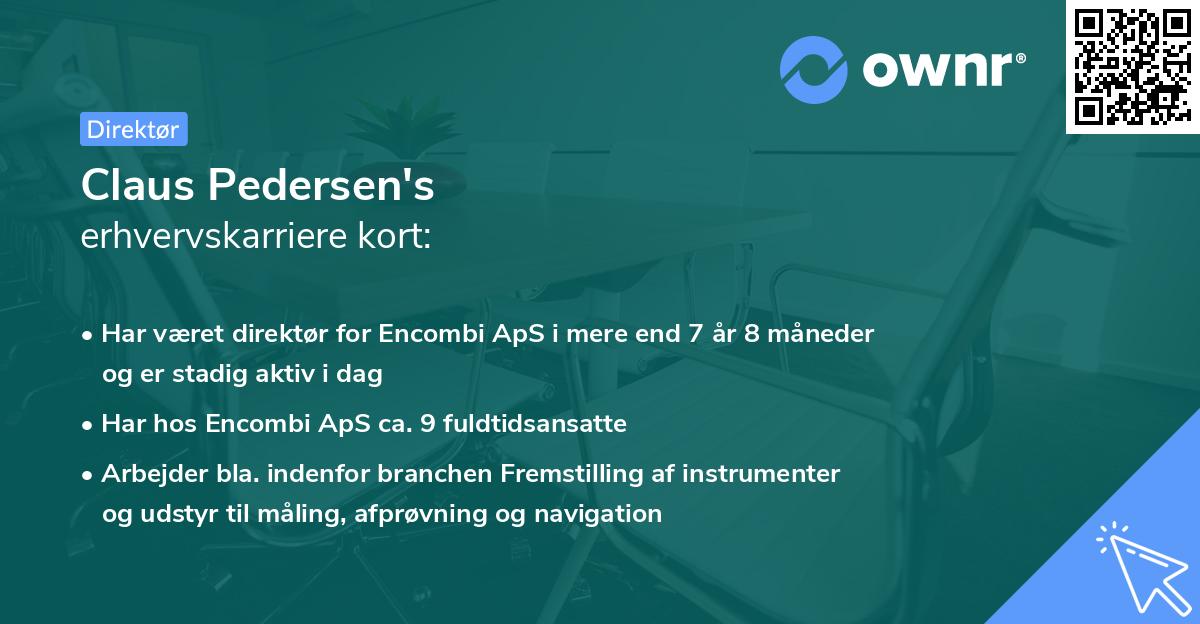 ownr®

Direktør

Claus Pedersen's
erhvervskarriere kort:

• Har været direktør for Encombi ApS i mere end 7 år 8 måneder og er stadig aktiv i dag

• Har hos Encombi ApS ca. 9 fuldtidsansatte

• Arbejder bla. indenfor branchen Fremstilling af instrumenter og udstyr til måling, afprøvning og navigation